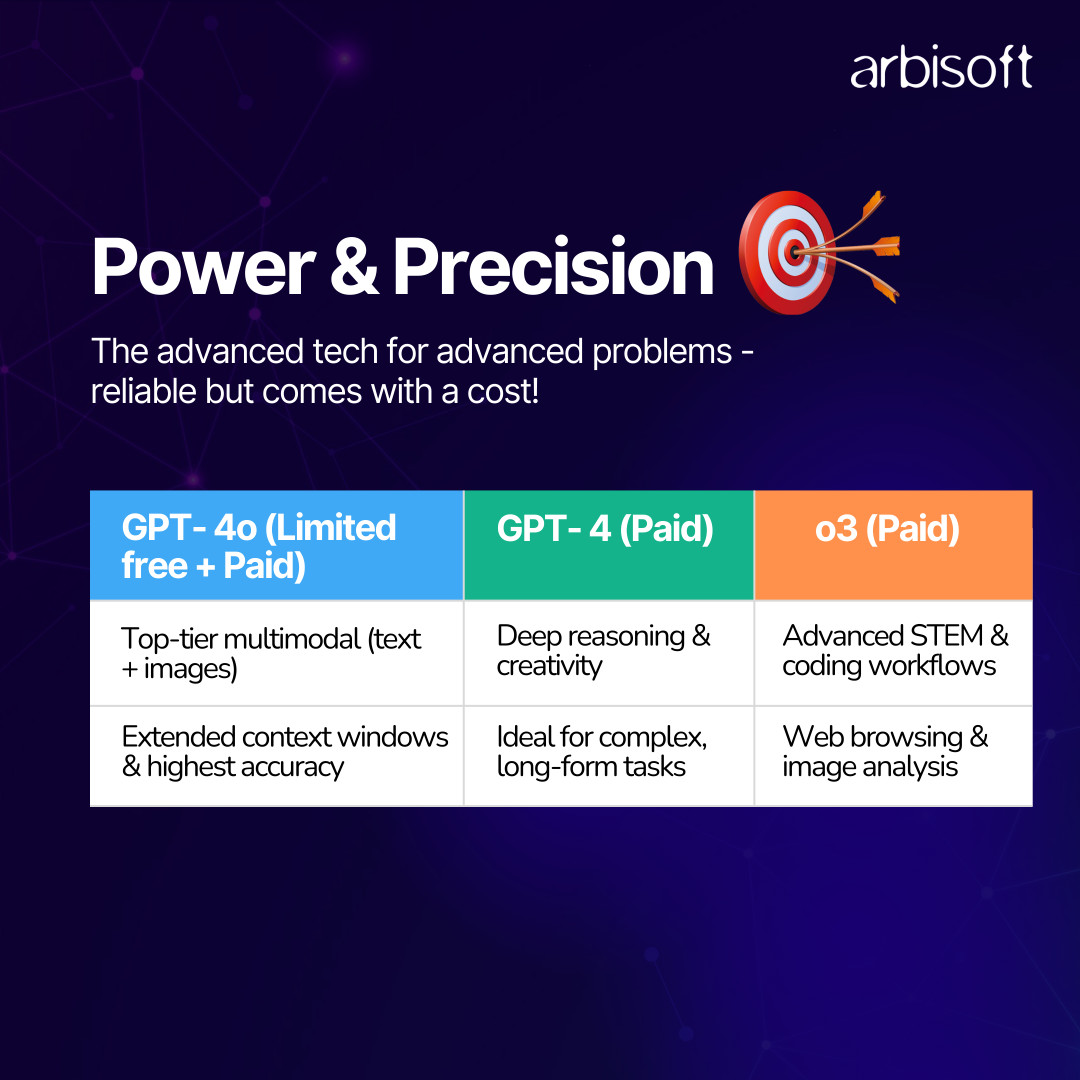 arbisoft

Power & Precision

The advanced tech for advanced problems - reliable but comes with a cost!

| GPT- 4o (Limited free + Paid) | GPT- 4 (Paid) | o3 (Paid) |
|---|---|---|
| Top-tier multimodal (text + images) | Deep reasoning & creativity | Advanced STEM & coding workflows |
| Extended context windows & highest accuracy | Ideal for complex, long-form tasks | Web browsing & image analysis |